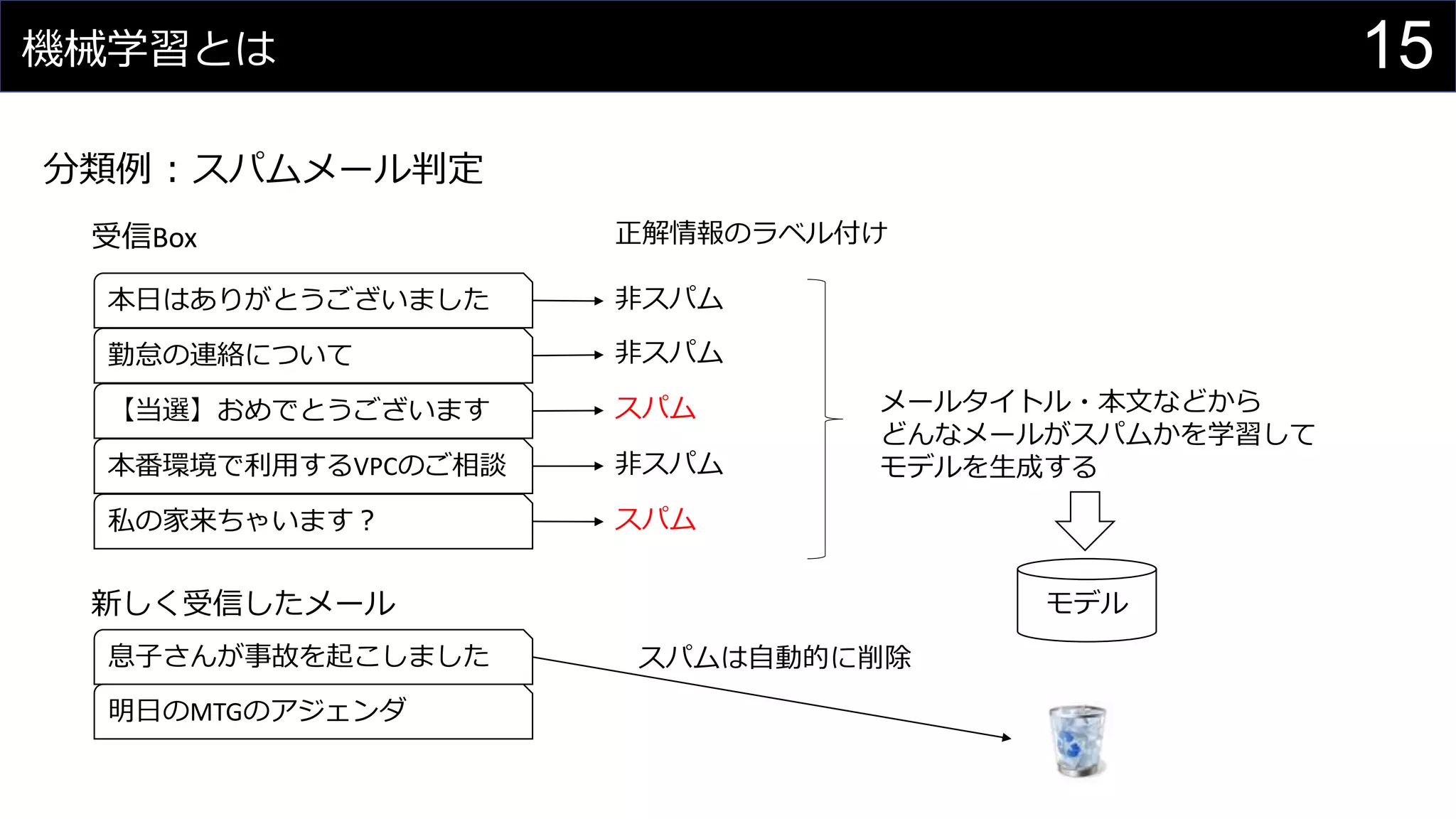 機械学習とは

15

分類例：スパムメール判定

受信Box

正解情報のラベル付け

本日はありがとうございました

非スパム

勤怠の連絡について

非スパム

【当選】おめでとうございます

スパム

本番環境で利用するVPCのご相談

非スパム

私の家来ちゃいます？

スパム

メールタイトル・本文などから
どんなメールがスパムかを学習して
モデルを生成する

モデル

新しく受信したメール

息子さんが事故を起こしました

明日のMTGのアジェンダ

スパムは自動的に削除